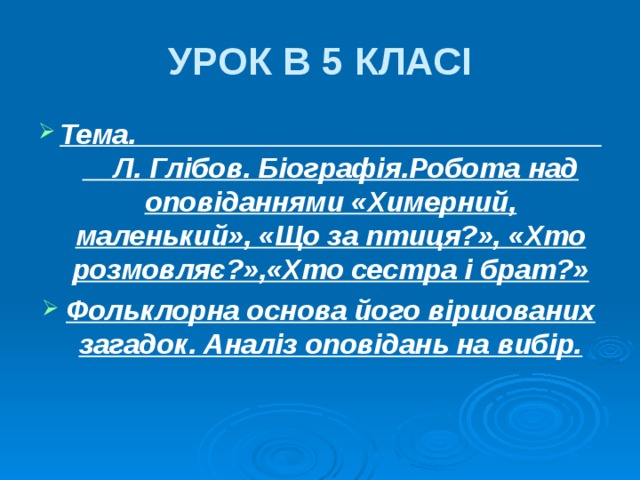 УРОК В 5 КЛАСІ

Тема. Л. Глібов. Біографія.Робота над оповіданнями «Химерний, маленький», «Що за птиця?», «Хто розмовляє?»,«Хто сестра і брат?»

Фольклорна основа його віршованих загадок. Аналіз оповідань на вибір.